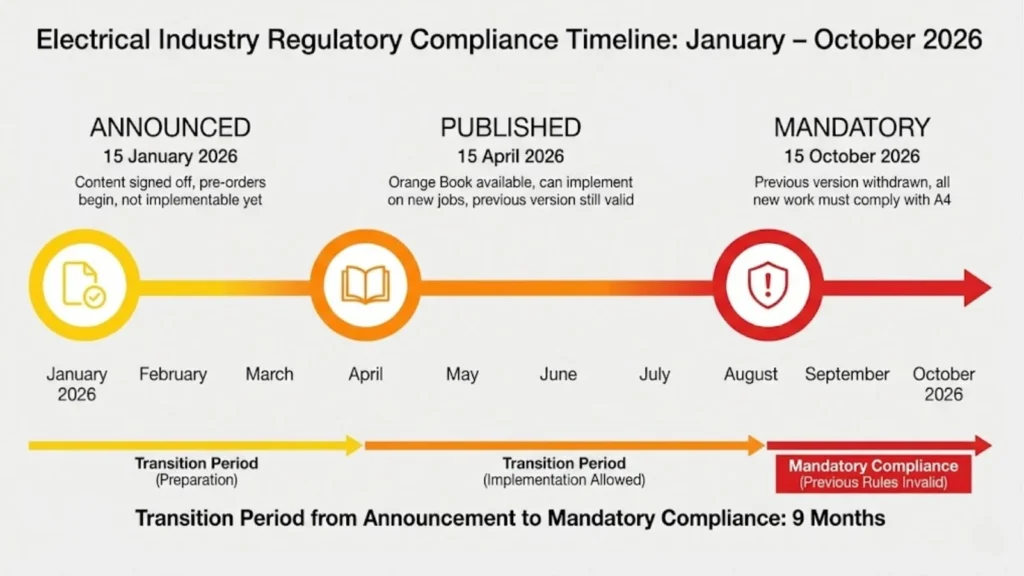 Electrical Industry Regulatory Compliance Timeline: January – October 2026

ANNOUNCED
15 January 2026
Content signed off, pre-orders begin, not implementable yet

PUBLISHED
15 April 2026
Orange Book available, can implement on new jobs, previous version still valid

MANDATORY
15 October 2026
Previous version withdrawn, all new work must comply with A4

January 2026 February March April May June July August September October 2026

Transition Period
(Preparation)

Transition Period
(Implementation Allowed)

Mandatory Compliance
(Previous Rules Invalid)

Transition Period from Announcement to Mandatory Compliance: 9 Months